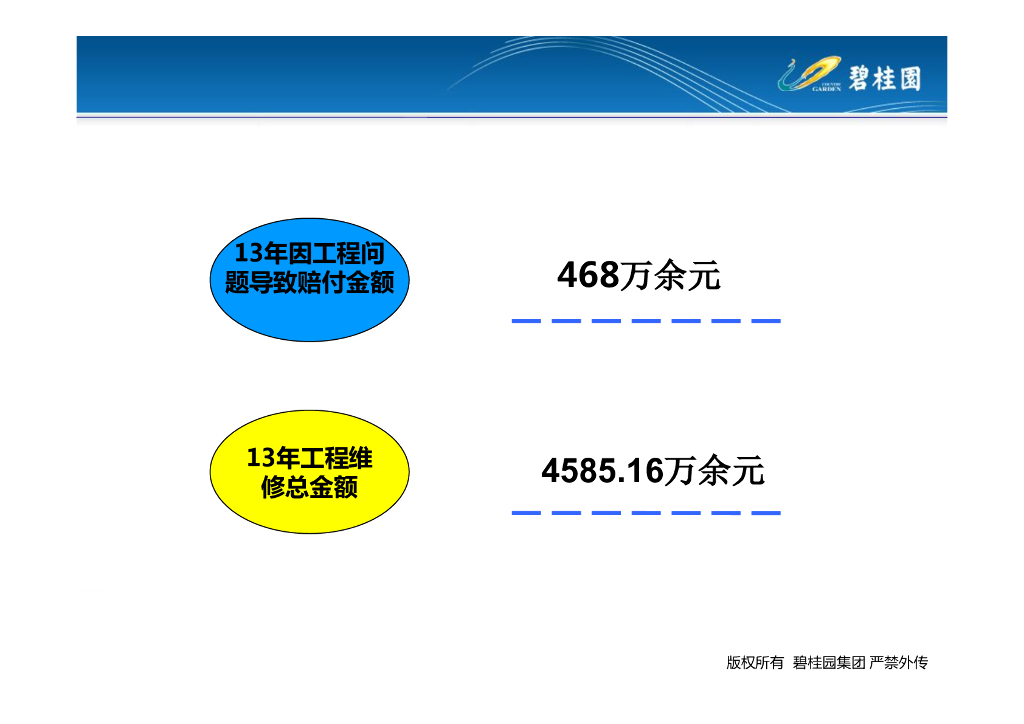 COUNTRY GARDEN 碧桂园

13年因工程问题导致赔付金额

468万余元

13年工程维修总金额

4585.16万余元

版权所有 碧桂园集团 严禁外传